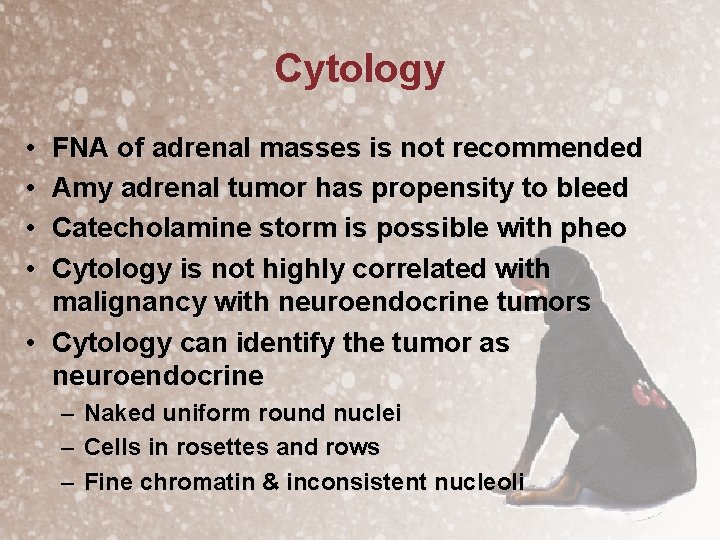 Cytology

• FNA of adrenal masses is not recommended
• Amy adrenal tumor has propensity to bleed
• Catecholamine storm is possible with pheo
• Cytology is not highly correlated with malignancy with neuroendocrine tumors
• Cytology can identify the tumor as neuroendocrine
– Naked uniform round nuclei
– Cells in rosettes and rows
– Fine chromatin & inconsistent nucleoli